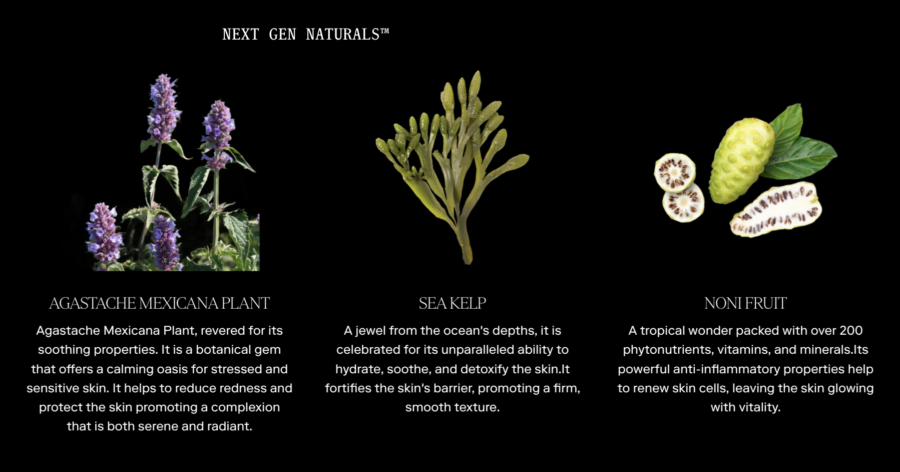 NEXT GEN NATURALS™

AGASTACHE MEXICANA PLANT

Agastache Mexicana Plant, revered for its soothing properties. It is a botanical gem that offers a calming oasis for stressed and sensitive skin. It helps to reduce redness and protect the skin promoting a complexion that is both serene and radiant.

SEA KELP

A jewel from the ocean's depths, it is celebrated for its unparalleled ability to hydrate, soothe, and detoxify the skin.It fortifies the skin's barrier, promoting a firm, smooth texture.

NONI FRUIT

A tropical wonder packed with over 200 phytonutrients, vitamins, and minerals.Its powerful anti-inflammatory properties help to renew skin cells, leaving the skin glowing with vitality.